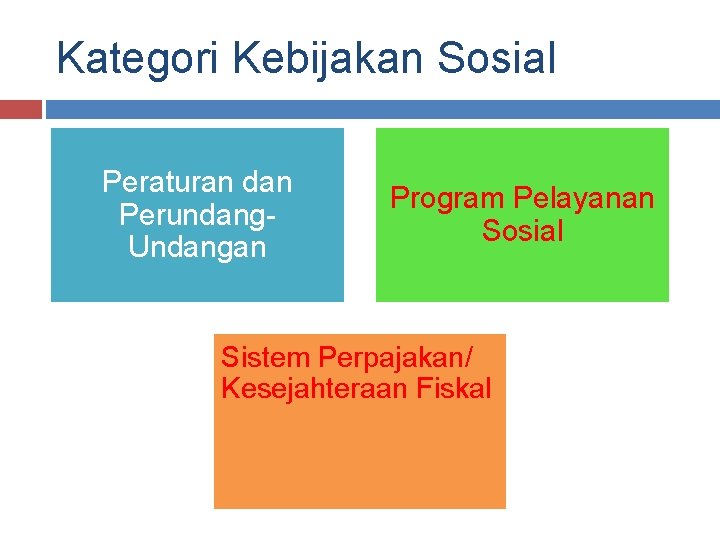 Kategori Kebijakan Sosial

Peraturan dan Perundang-Undangan

Program Pelayanan Sosial

Sistem Perpajakan/ Kesejahteraan Fiskal